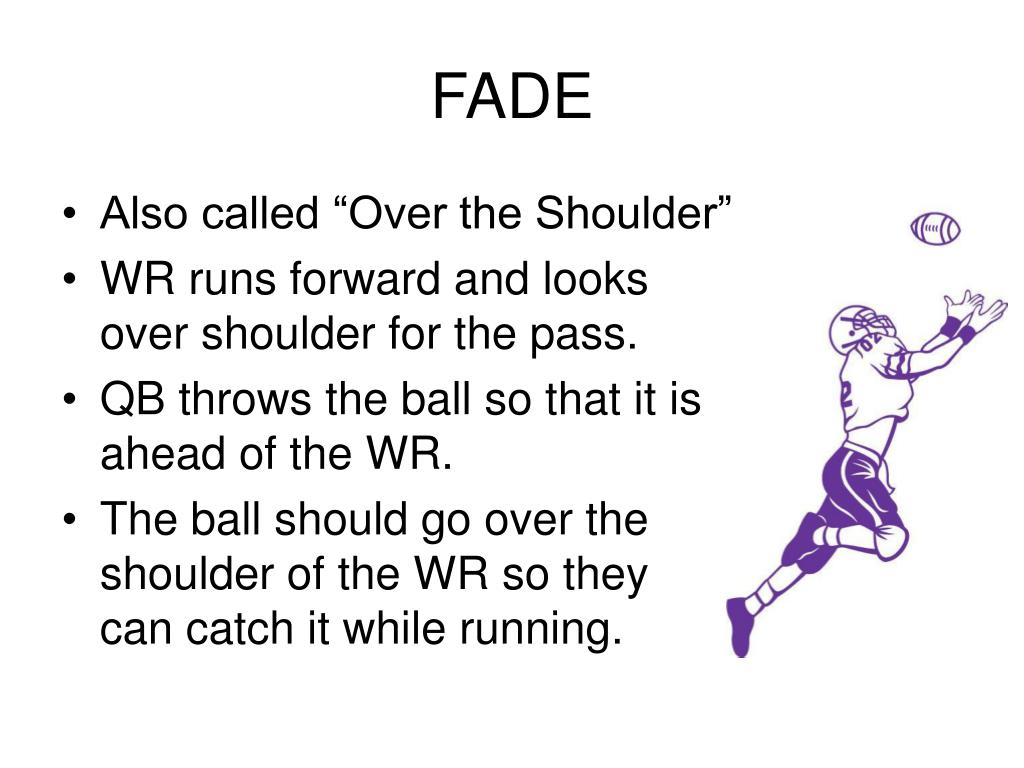 FADE

• Also called “Over the Shoulder”
• WR runs forward and looks over shoulder for the pass.
• QB throws the ball so that it is ahead of the WR.
• The ball should go over the shoulder of the WR so they can catch it while running.